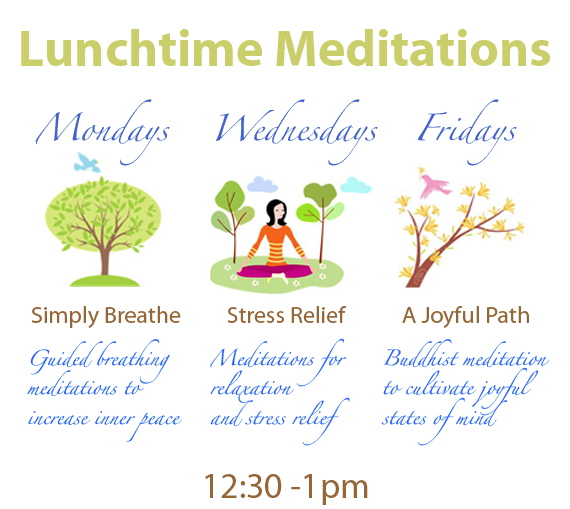 Lunchtime Meditations

Mondays

Simply Breathe

Guided breathing meditations to increase inner peace

Wednesdays

Stress Relief

Meditations for relaxation and stress relief

Fridays

A Joyful Path

Buddhist meditation to cultivate joyful states of mind

12:30 -1pm